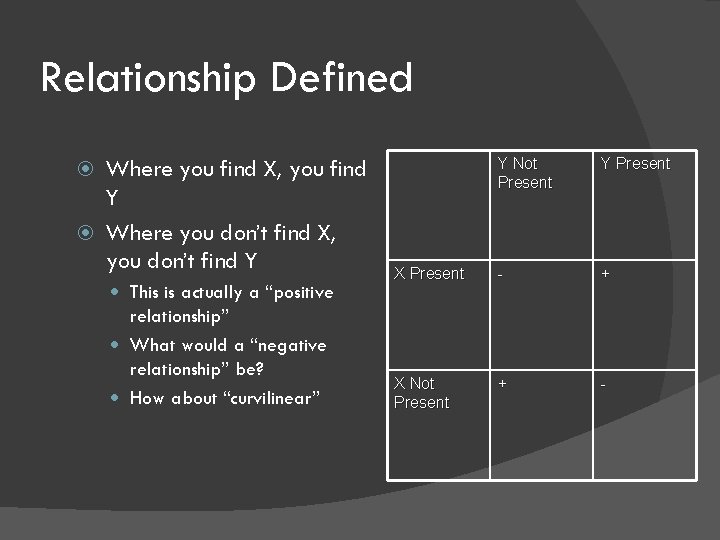 Relationship Defined

Where you find X, you find Y

Where you don't find X, you don't find Y

This is actually a "positive relationship"

What would a "negative relationship" be?

How about "curvilinear"

| | Y Not Present | Y Present |
|---|---|---|
| X Present | - | + |
| X Not Present | + | - |